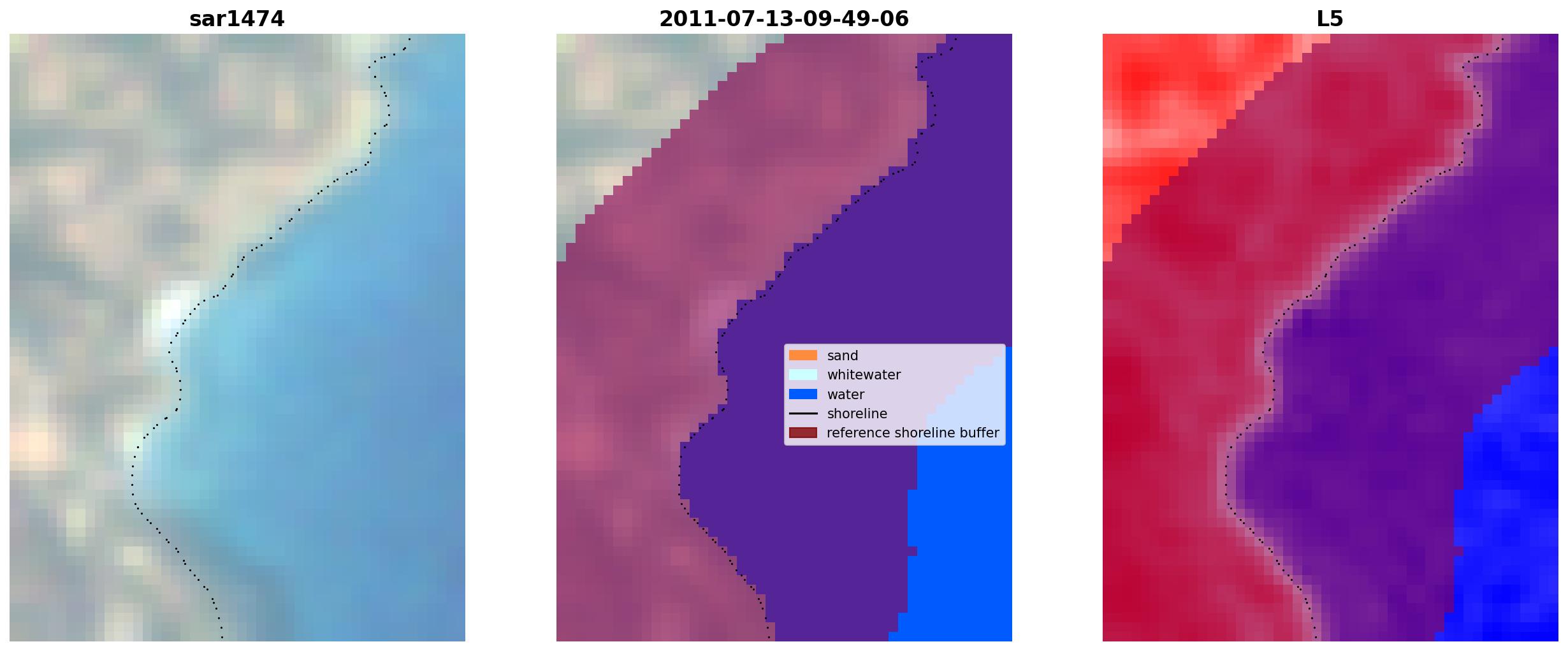 sar1474

2011-07-13-09-49-06

L5

sand
whitewater
water
shoreline
reference shoreline buffer